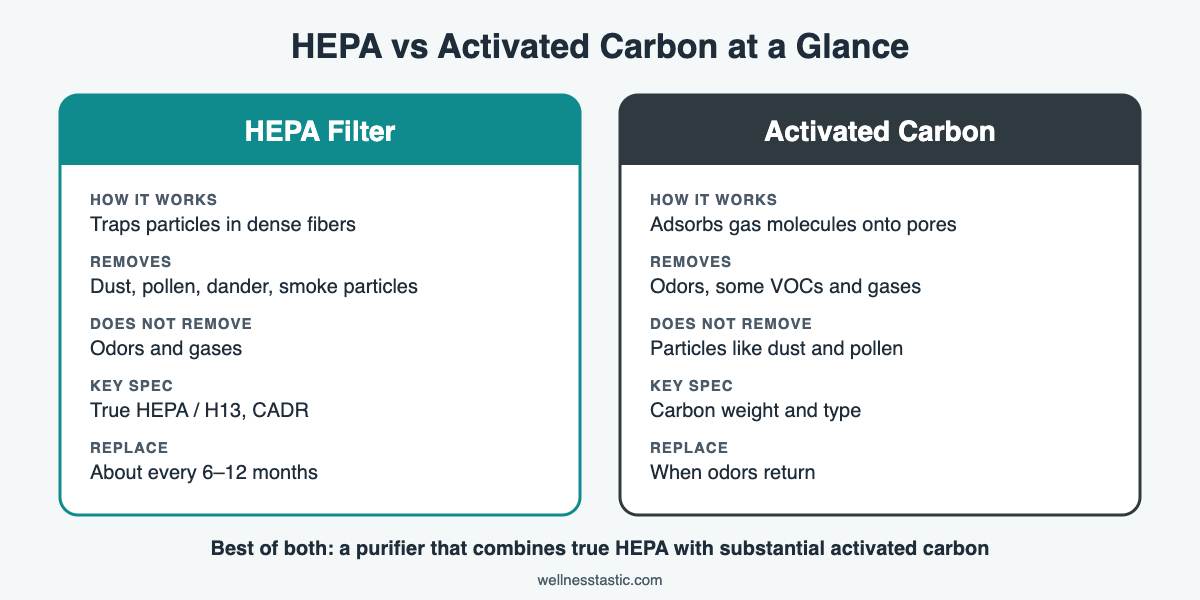 HEPA vs Activated Carbon at a Glance

HEPA Filter

HOW IT WORKS
Traps particles in dense fibers

REMOVES
Dust, pollen, dander, smoke particles

DOES NOT REMOVE
Odors and gases

KEY SPEC
True HEPA / H13, CADR

REPLACE
About every 6–12 months

Activated Carbon

HOW IT WORKS
Adsorbs gas molecules onto pores

REMOVES
Odors, some VOCs and gases

DOES NOT REMOVE
Particles like dust and pollen

KEY SPEC
Carbon weight and type

REPLACE
When odors return

Best of both: a purifier that combines true HEPA with substantial activated carbon

wellnesstastic.com